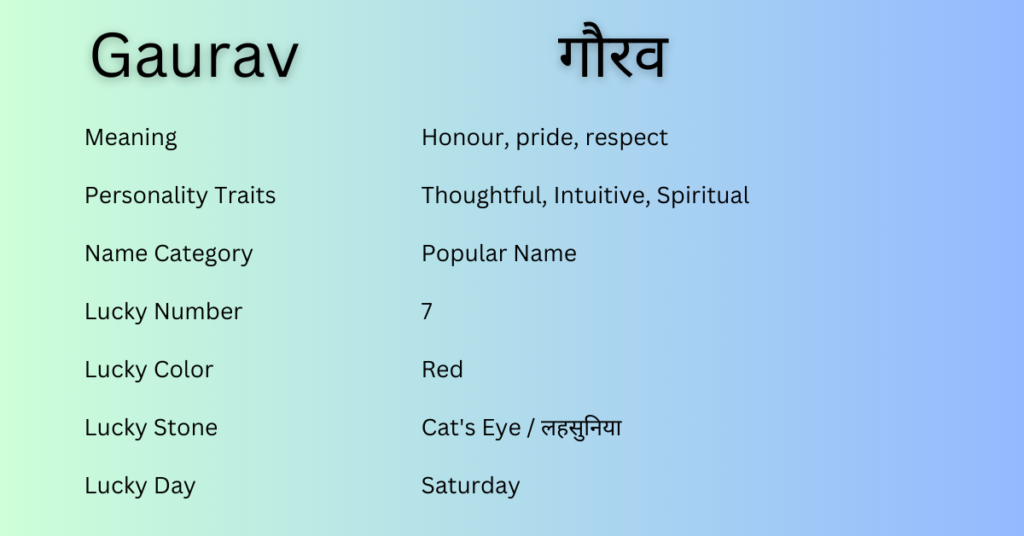 | Gaurav | गौरव |
|---|---|
| Meaning | Honour, pride, respect |
| Personality Traits | Thoughtful, Intuitive, Spiritual |
| Name Category | Popular Name |
| Lucky Number | 7 |
| Lucky Color | Red |
| Lucky Stone | Cat's Eye / लहसुनिया |
| Lucky Day | Saturday |